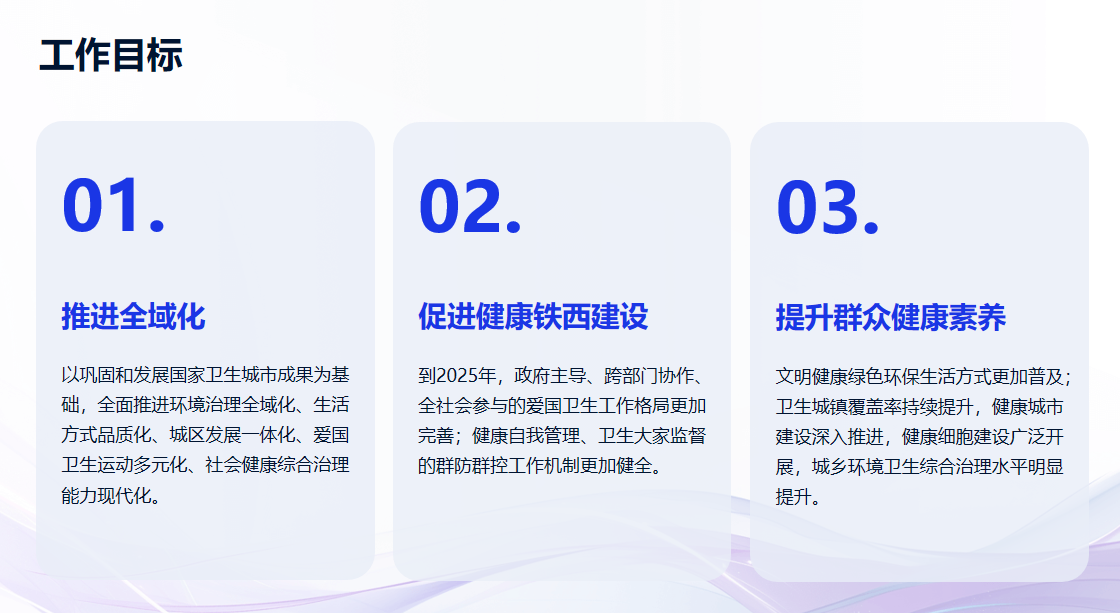 工作目标

01.

推进全域化

以巩固和发展国家卫生城市成果为基础，全面推进环境治理全域化、生活方式品质化、城区发展一体化、爱国卫生运动多元化、社会健康综合治理能力现代化。

02.

促进健康铁西建设

到2025年，政府主导、跨部门协作、全社会参与的爱国卫生工作格局更加完善；健康自我管理、卫生大家监督的群防群控工作机制更加健全。

03.

提升群众健康素养

文明健康绿色环保生活方式更加普及；卫生城镇覆盖率持续提升，健康城市建设深入推进，健康细胞建设广泛开展，城乡环境卫生综合治理水平明显提升。